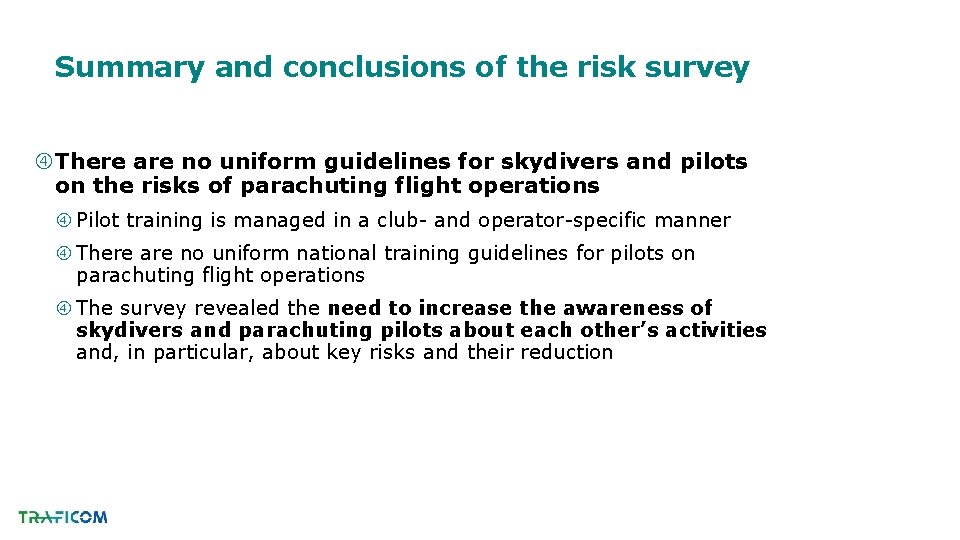 Summary and conclusions of the risk survey

④ There are no uniform guidelines for skydivers and pilots on the risks of parachuting flight operations

④ Pilot training is managed in a club- and operator-specific manner

④ There are no uniform national training guidelines for pilots on parachuting flight operations

④ The survey revealed the need to increase the awareness of skydivers and parachuting pilots about each other's activities and, in particular, about key risks and their reduction

TRAFICOM